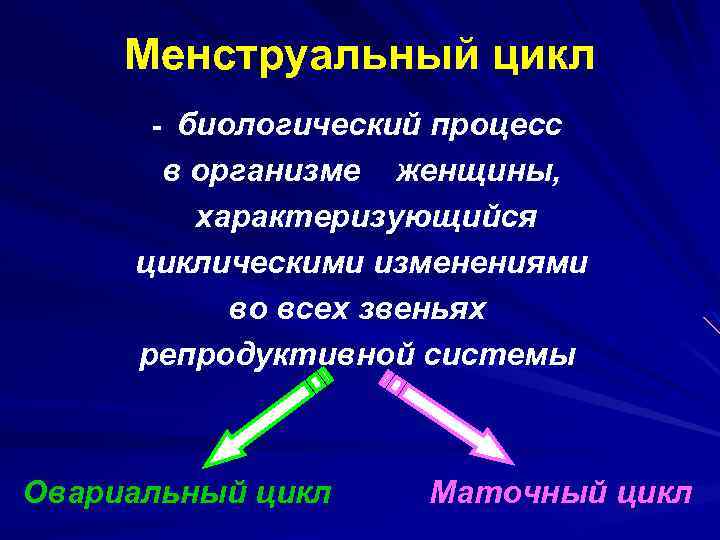 Менструальный цикл

- биологический процесс в организме женщины, характеризующийся циклическими изменениями во всех звеньях репродуктивной системы

Овариальный цикл

Маточный цикл